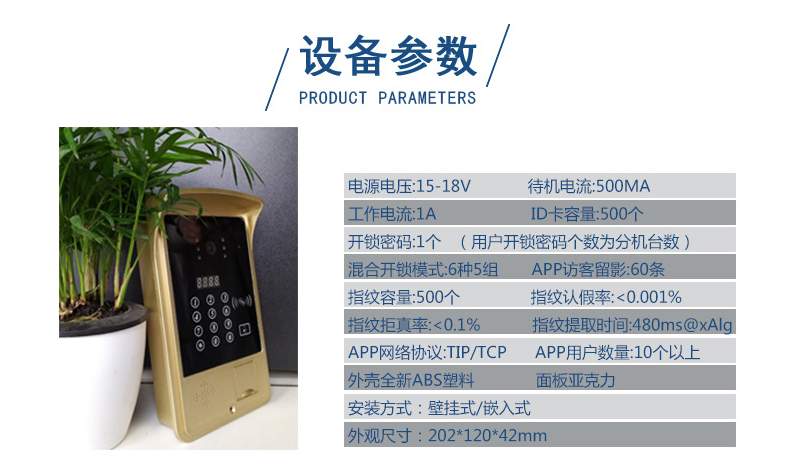 设备参数
PRODUCT PARAMETERS

电源电压:15-18V 待机电流:500MA
工作电流:1A ID卡容量:500个
开锁密码:1个 （用户开锁密码个数为分机台数）
混合开锁模式:6种5组 APP访客留影:60条
指纹容量:500个 指纹认假率:<0.001%
指纹拒真率:<0.1% 指纹提取时间:480ms@xAlg
APP网络协议:TIP/TCP APP用户数量:10个以上
外壳全新ABS塑料 面板亚克力
安装方式：壁挂式/嵌入式
外观尺寸：202*120*42mm